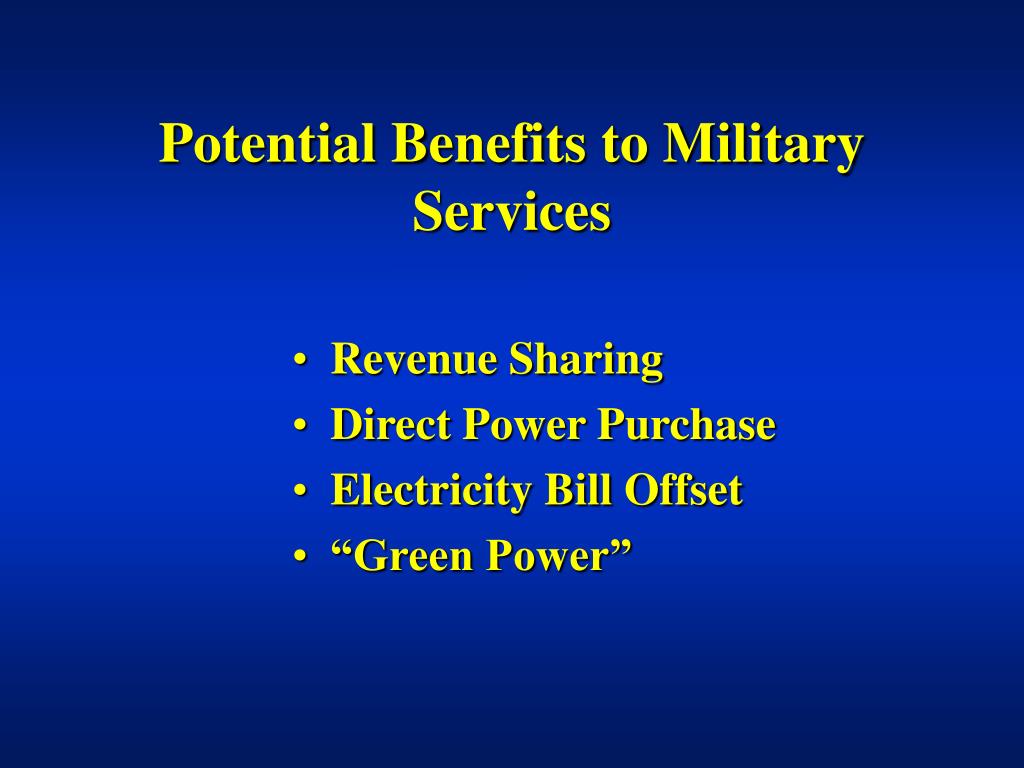 Potential Benefits to Military Services

• Revenue Sharing
• Direct Power Purchase
• Electricity Bill Offset
• “Green Power”